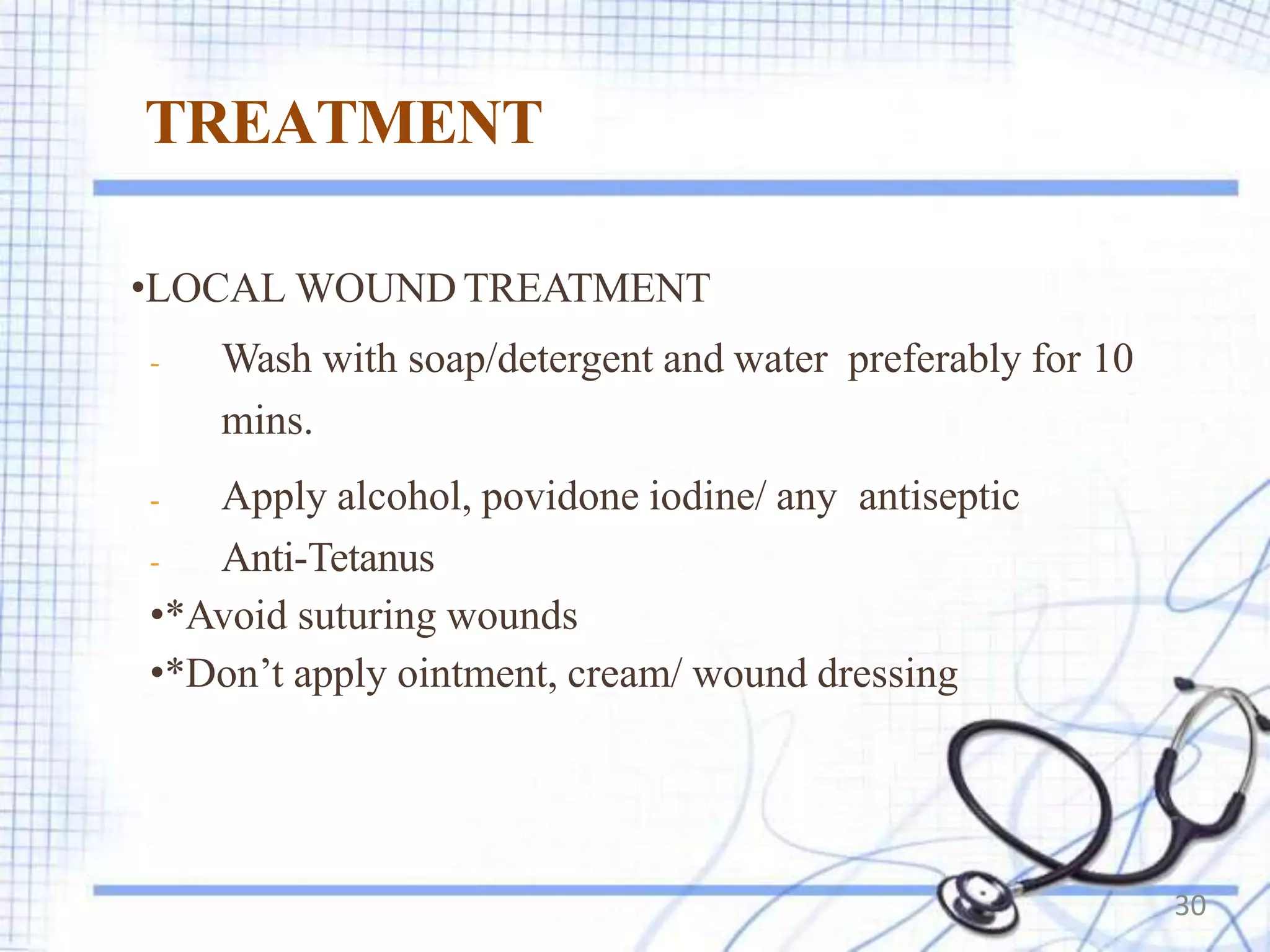 TREATMENT

•LOCAL WOUND TREATMENT

- Wash with soap/detergent and water preferably for 10 mins.

- Apply alcohol, povidone iodine/ any antiseptic
- Anti-Tetanus

•*Avoid suturing wounds
•*Don’t apply ointment, cream/ wound dressing

30